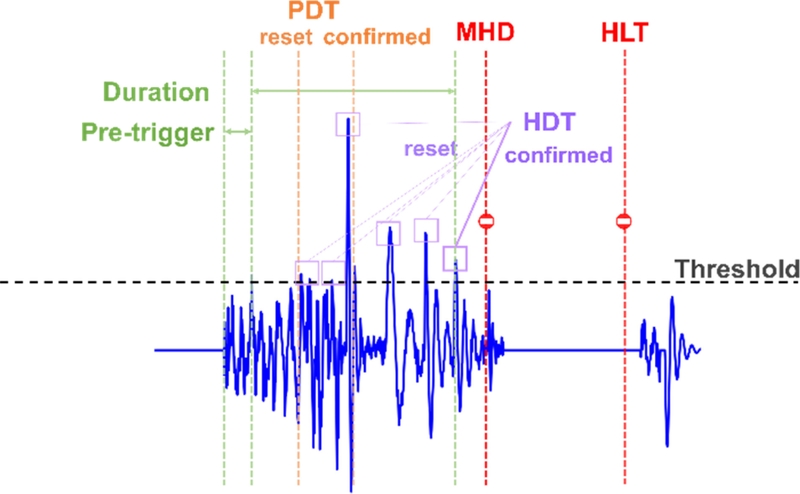 PDT
reset confirmed
MHD
HLT
Duration
Pre-trigger
HDT
reset
confirmed
Threshold